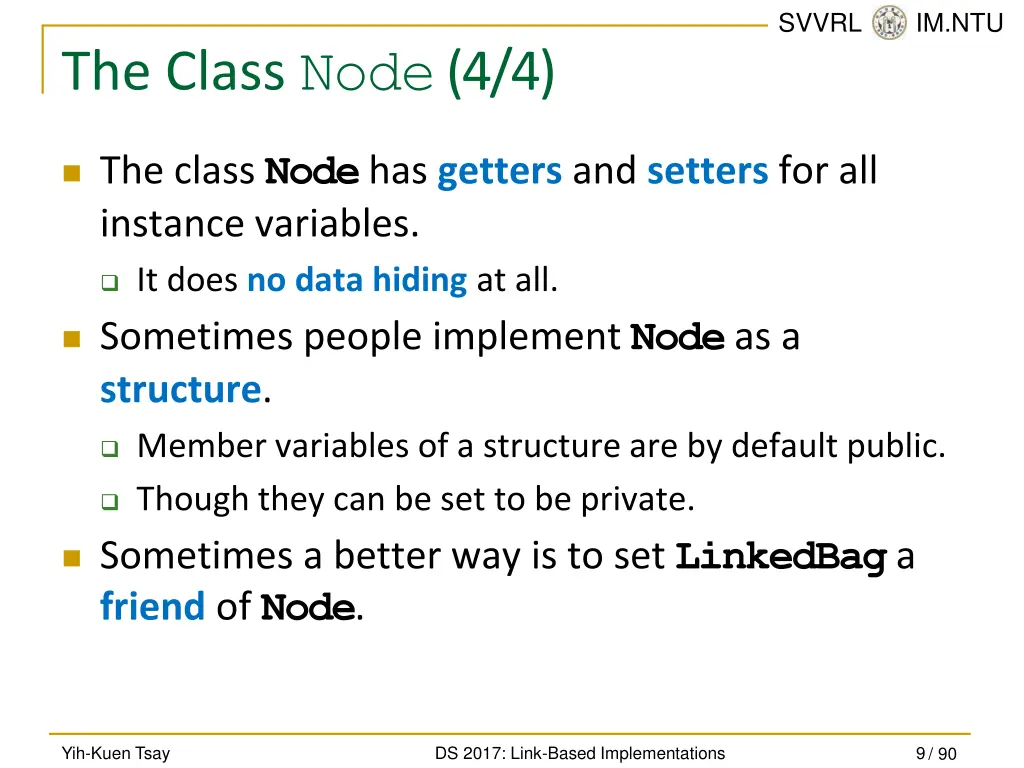 SVVRL IM.NTU

The Class Node (4/4)

The class Node has getters and setters for all instance variables.

It does no data hiding at all.

Sometimes people implement Node as a structure.

Member variables of a structure are by default public.

Though they can be set to be private.

Sometimes a better way is to set LinkedBag a friend of Node.

Yih-Kuen Tsay DS 2017: Link-Based Implementations 9 / 90